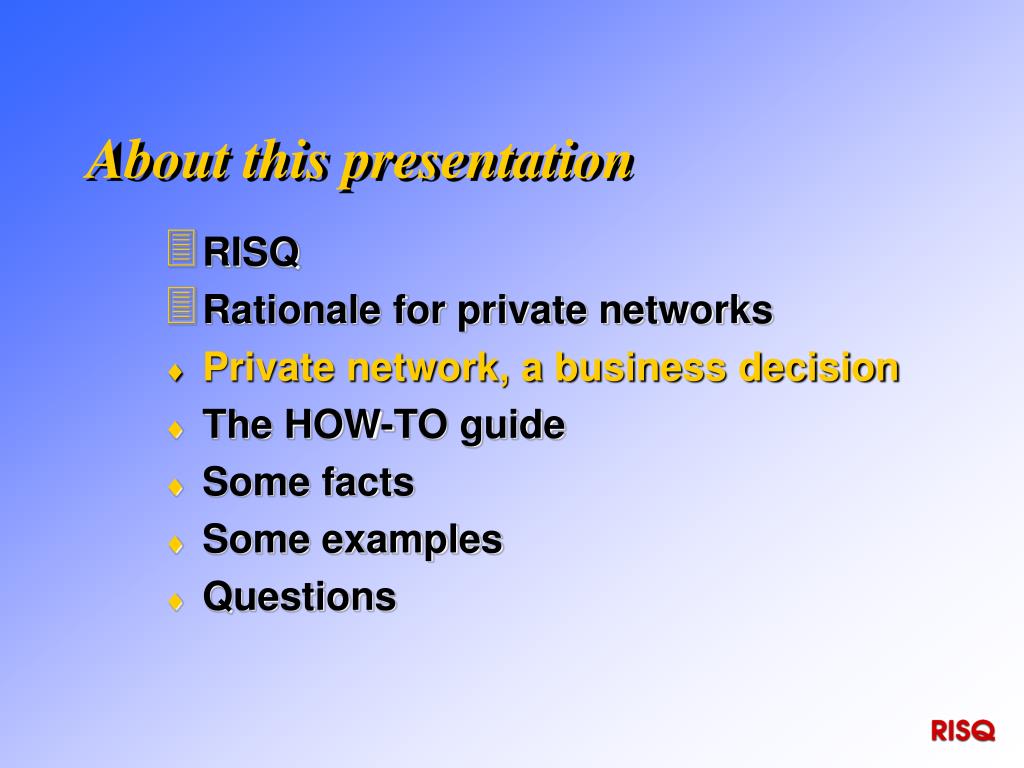 About this presentation

RISQ
Rationale for private networks
Private network, a business decision
The HOW-TO guide
Some facts
Some examples
Questions

RISQ